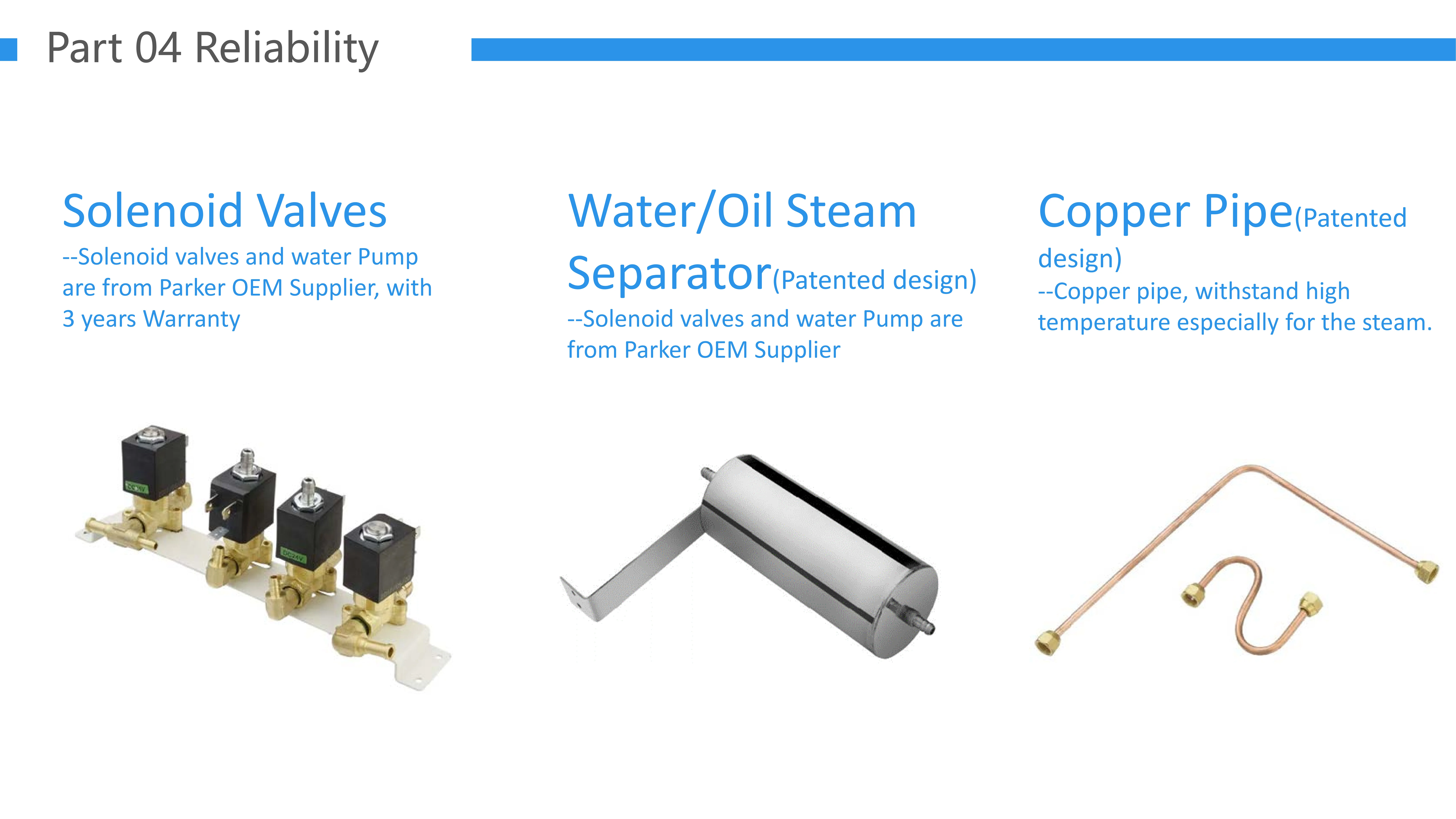 Part 04 Reliability

Solenoid Valves
--Solenoid valves and water Pump are from Parker OEM Supplier, with 3 years Warranty

Water/Oil Steam Separator(Patented design)
--Solenoid valves and water Pump are from Parker OEM Supplier

Copper Pipe(Patented design)
--Copper pipe, withstand high temperature especially for the steam.